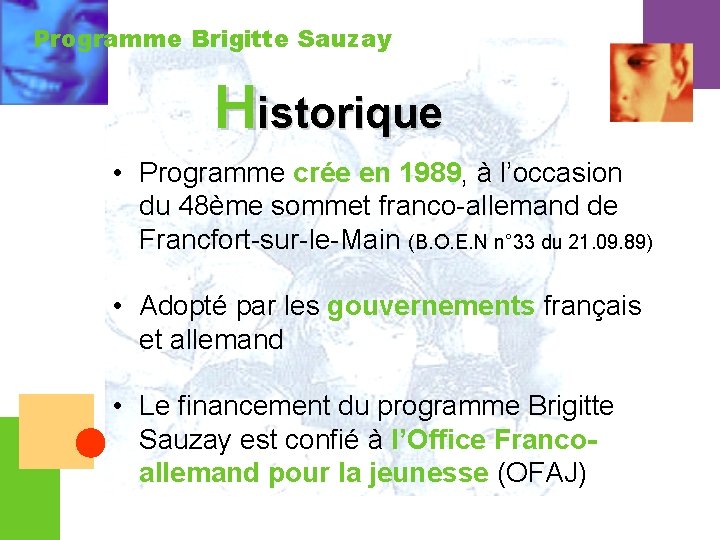 Programme Brigitte Sauzay

Historique

• Programme crée en 1989, à l'occasion du 48ème sommet franco-allemand de Francfort-sur-le-Main (B.O.E.N n°33 du 21.09.89)

• Adopté par les gouvernements français et allemand

• Le financement du programme Brigitte Sauzay est confié à l'Office Franco-allemand pour la jeunesse (OFAJ)